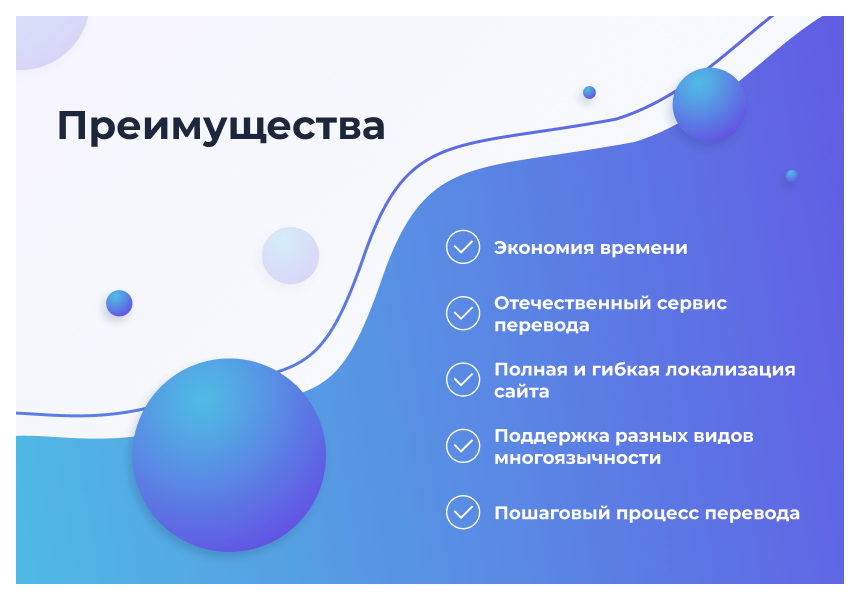 Преимущества

Экономия времени

Отечественный сервис перевода

Полная и гибкая локализация сайта

Поддержка разных видов многоязычности

Пошаговый процесс перевода